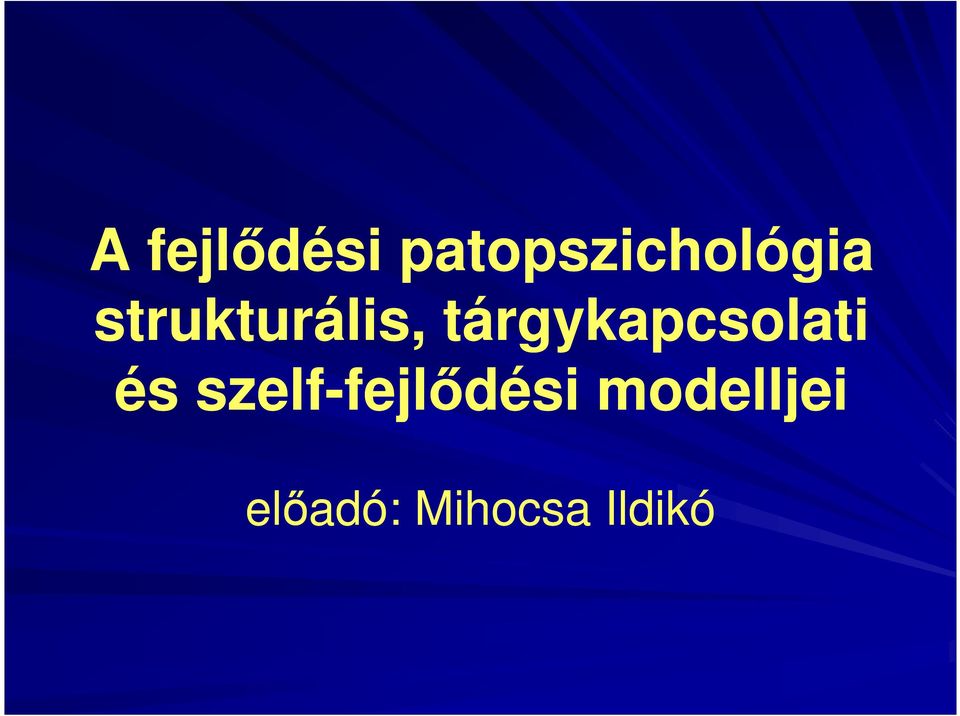 A fejlődési patopszichológia strukturális, tárgykapcsolati és szelf-fejlődési modelljei

előadó: Mihocsa Ildikó